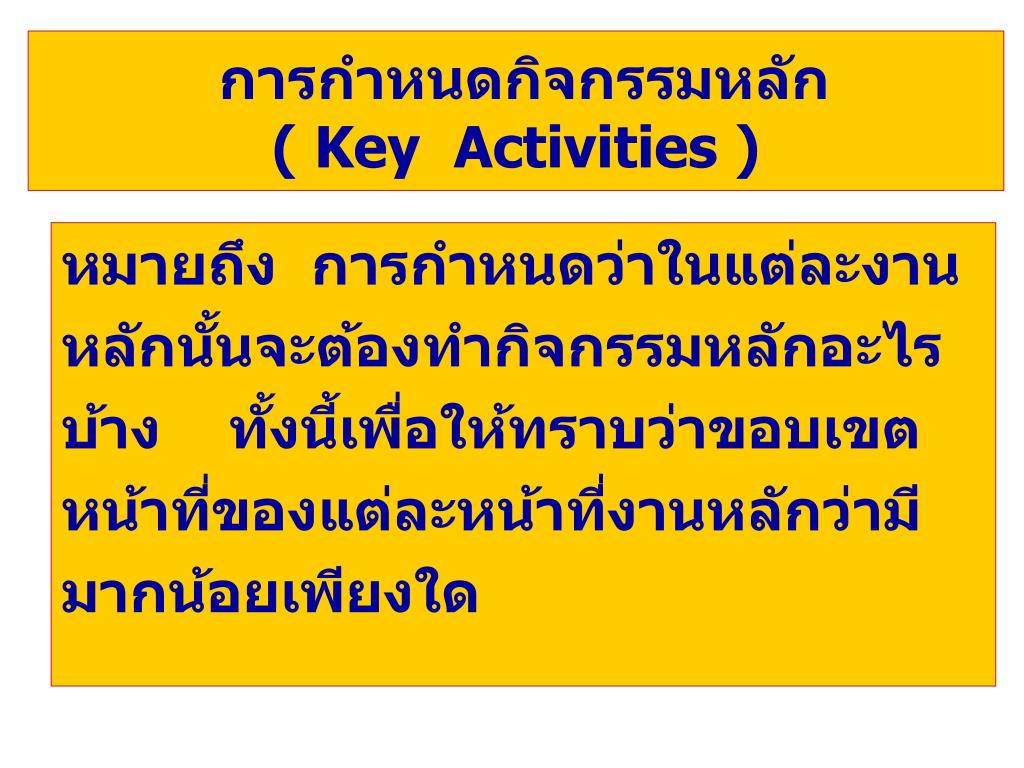 การกำหนดกิจกรรมหลัก
( Key Activities )

หมายถึง การกำหนดว่าในแต่ละงานหลักนั้นจะต้องทำกิจกรรมหลักอะไรบ้าง ทั้งนี้เพื่อให้ทราบว่าขอบเขตหน้าที่ของแต่ละหน้าที่งานหลักว่ามีมากน้อยเพียงใด